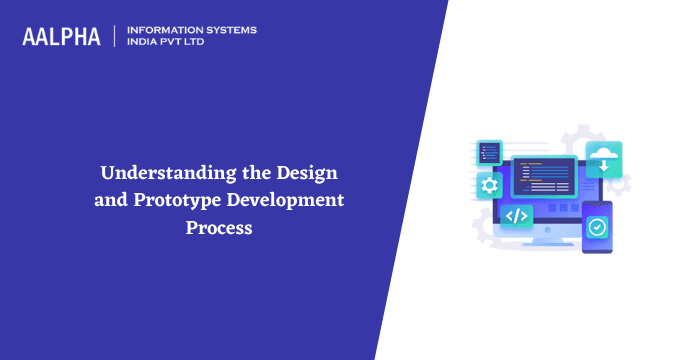 AALPHA | INFORMATION SYSTEMS INDIA PVT LTD

Understanding the Design and Prototype Development Process

</>